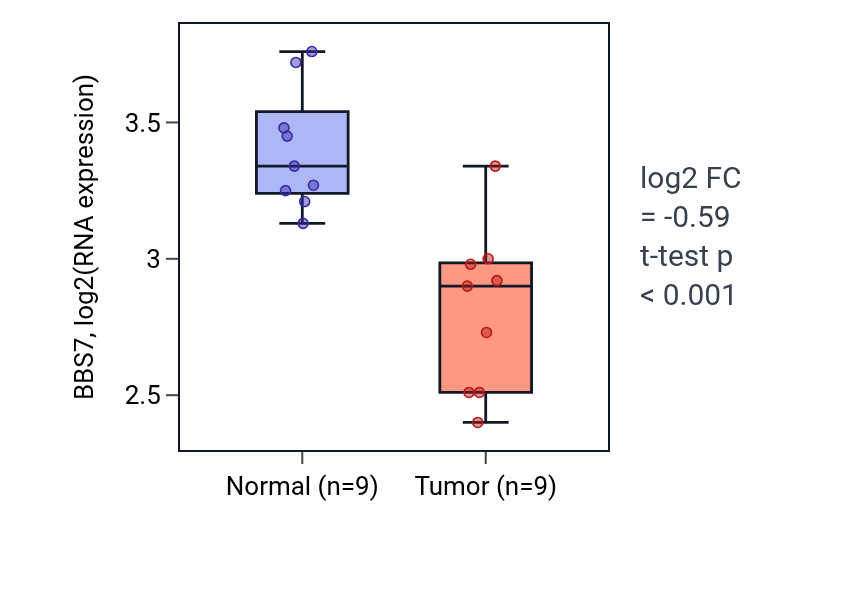 BBS7, log2(RNA expression)

3.5
3
2.5

Normal (n=9)
Tumor (n=9)

log2 FC
= -0.59
t-test p
< 0.001